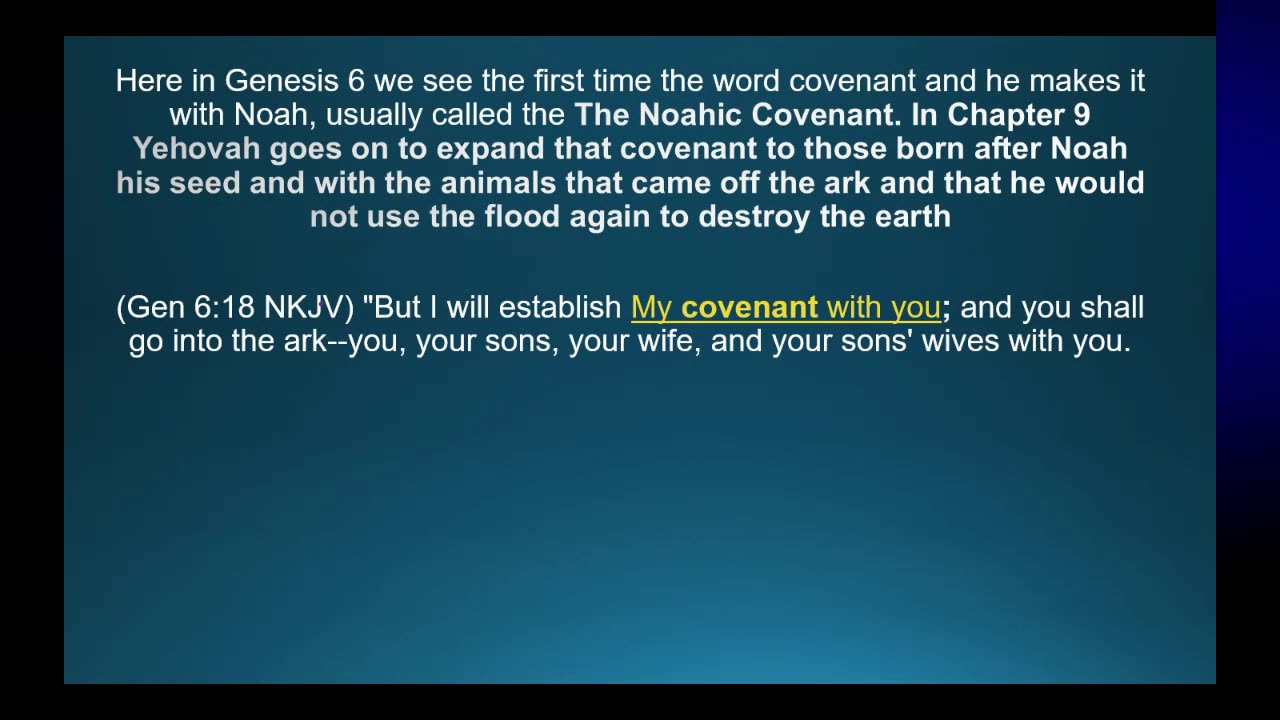 Here in Genesis 6 we see the first time the word covenant and he makes it with Noah, usually called the The Noahic Covenant. In Chapter 9 Yehovah goes on to expand that covenant to those born after Noah his seed and with the animals that came off the ark and that he would not use the flood again to destroy the earth

(Gen 6:18 NKJV) "But I will establish My covenant with you; and you shall go into the ark--you, your sons, your wife, and your sons' wives with you.